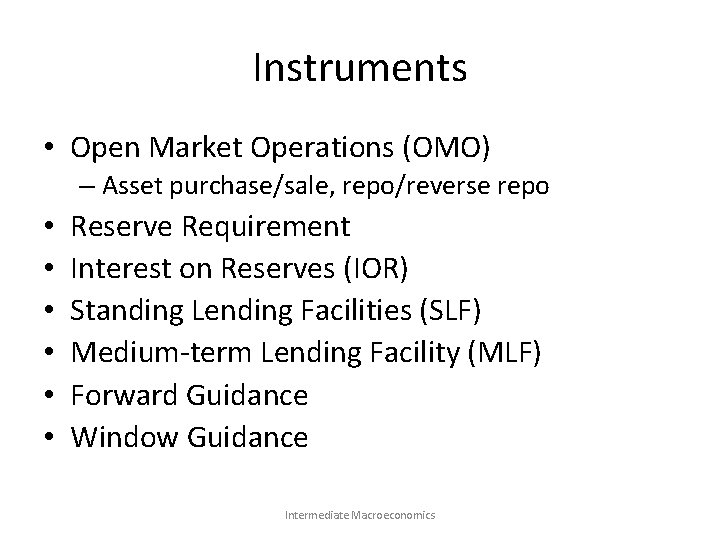 Instruments

• Open Market Operations (OMO)
– Asset purchase/sale, repo/reverse repo
• Reserve Requirement
• Interest on Reserves (IOR)
• Standing Lending Facilities (SLF)
• Medium-term Lending Facility (MLF)
• Forward Guidance
• Window Guidance

Intermediate Macroeconomics